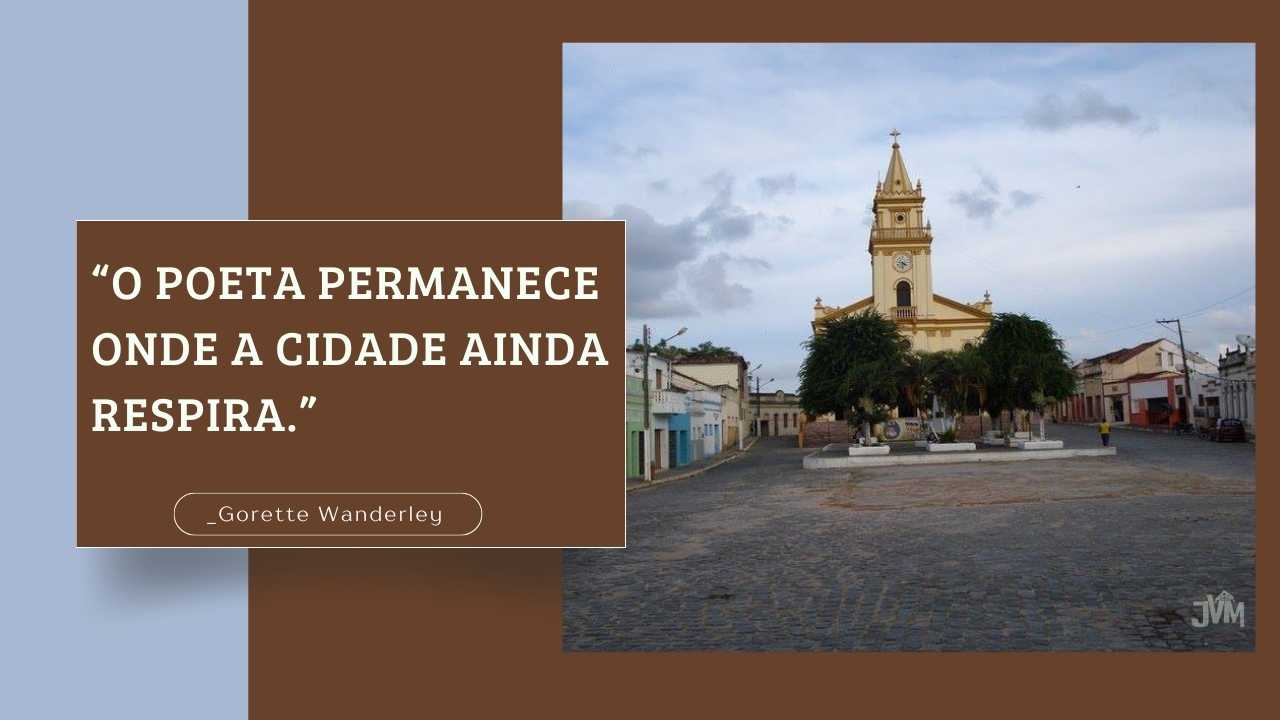 “O POETA PERMANECE ONDE A CIDADE AINDA RESPIRA.”

_Gorette Wanderley

JVM